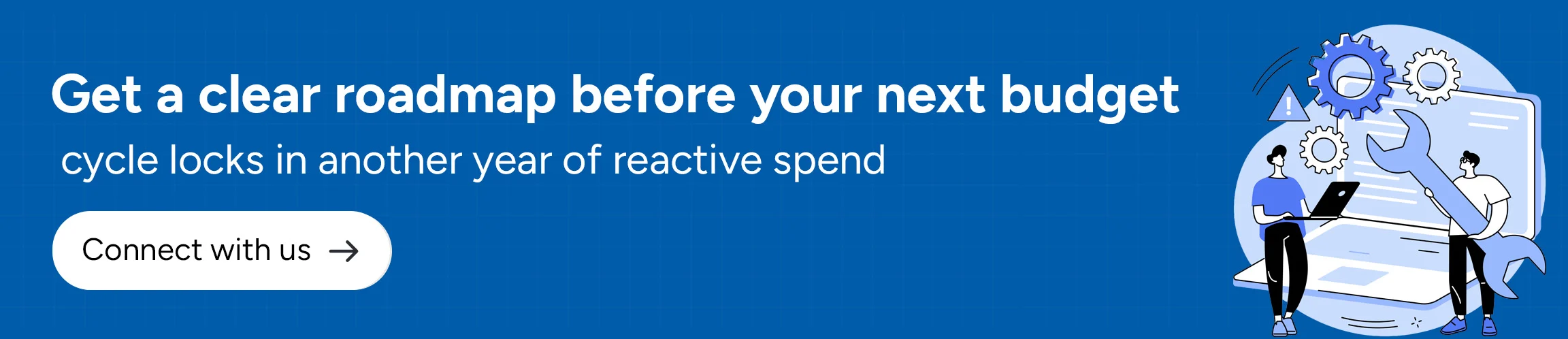 Get a clear roadmap before your next budget

cycle locks in another year of reactive spend

Connect with us →